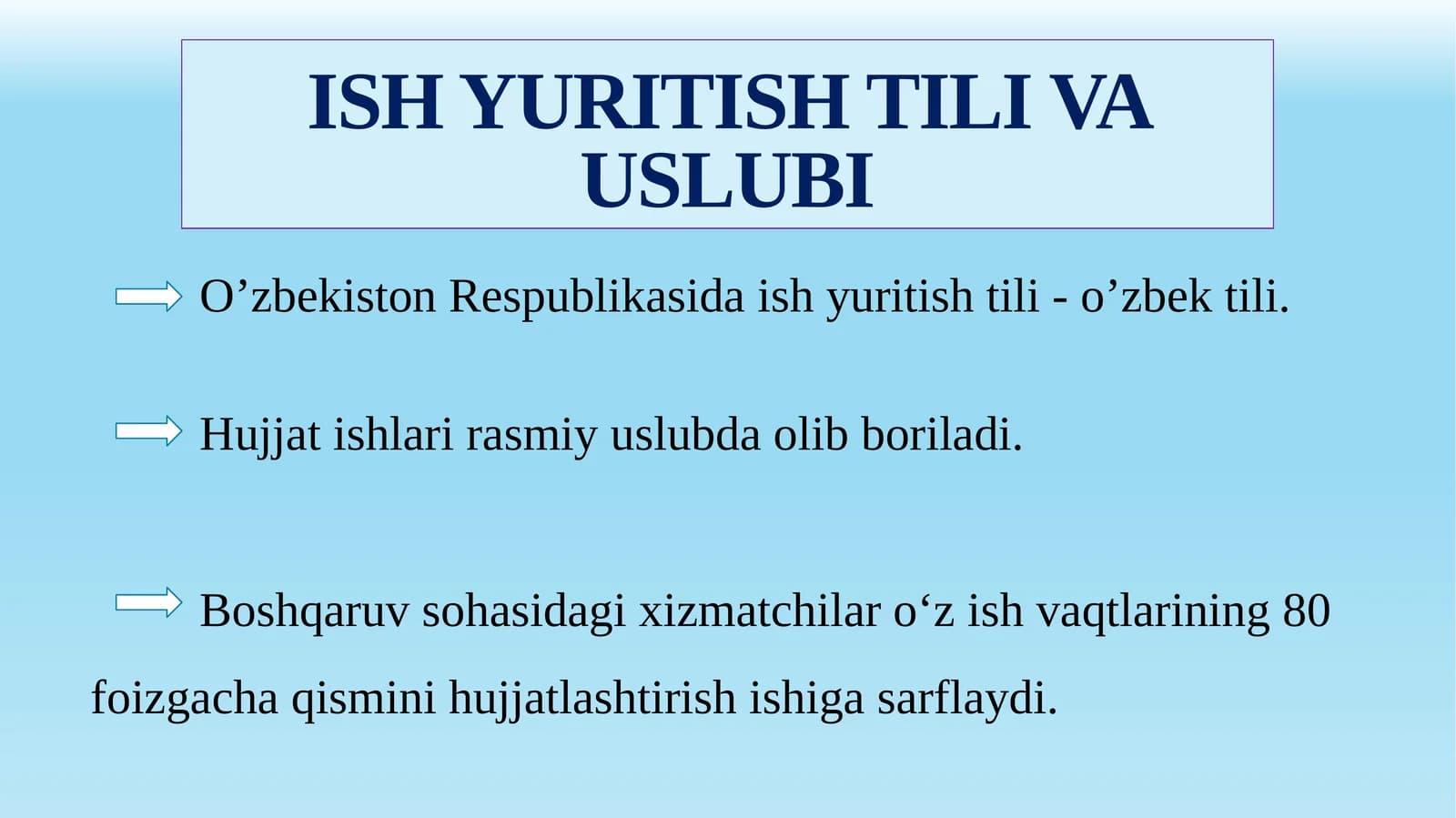 ISH YURITISH TILI VA USLUBI

O’zbekiston Respublikasida ish yuritish tili - o’zbek tili.

Hujjat ishlari rasmiy uslubda olib boriladi.

Boshqaruv sohasidagi xizmatchilar o‘z ish vaqtlarining 80 foizgacha qismini hujjatlashtirish ishiga sarflaydi.